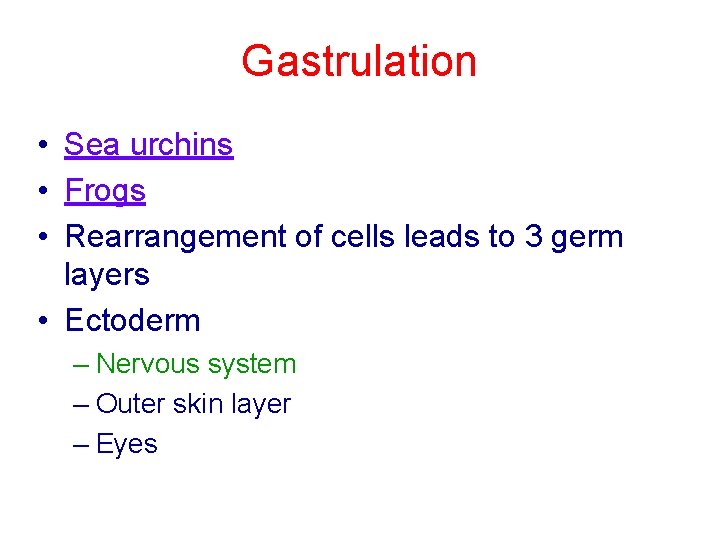 Gastrulation

• Sea urchins
• Frogs
• Rearrangement of cells leads to 3 germ layers
• Ectoderm
– Nervous system
– Outer skin layer
– Eyes